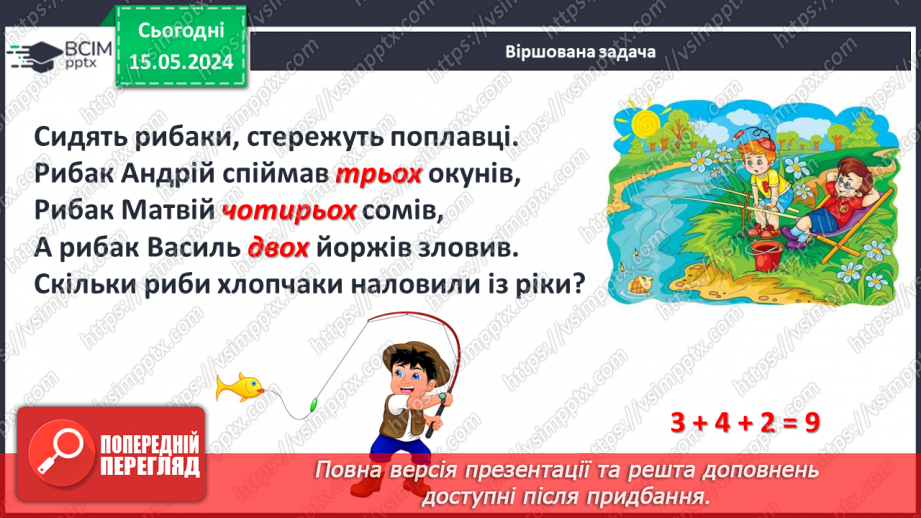 ВСІМ pptx

Сьогодні 15.05.2024

Віршована задача

Сидять рибаки, стережуть поплавці.
Рибак Андрій спіймав трьох окунів,
Рибак Матвій чотирьох сомів,
А рибак Василь двох йоржів зловив.
Скільки риби хлопчаки наловили із ріки?

$3 + 4 + 2 = 9$

ПОПЕРЕДНІЙ ПЕРЕГЛЯД

Повна версія презентації та решта доповнень доступні після придбання.

https://vsimpptx.com